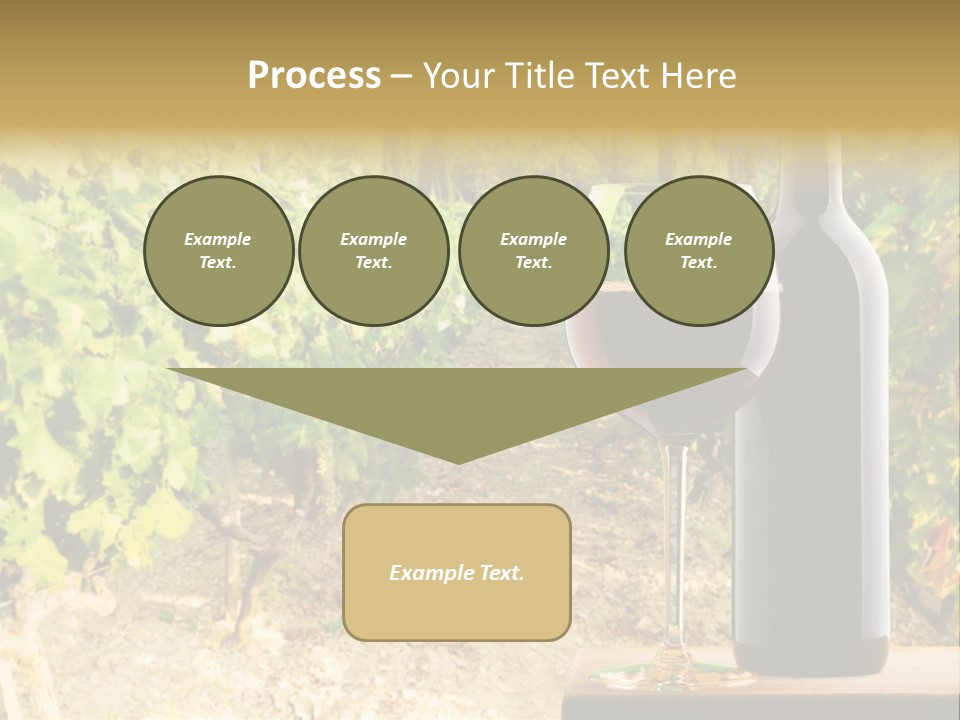 Process – Your Title Text Here

Example Text.

Example Text.

Example Text.

Example Text.

Example Text.